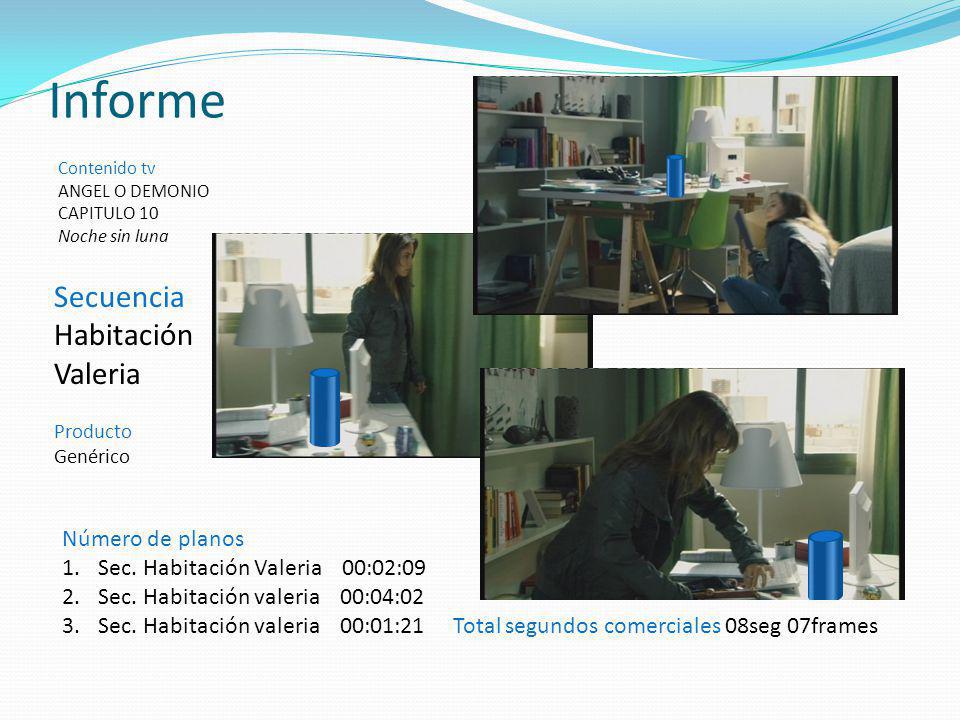 Informe

Contenido tv
ANGEL O DEMONIO
CAPITULO 10
Noche sin luna

Secuencia
Habitación
Valeria

Producto
Genérico

Número de planos
1. Sec. Habitación Valeria 00:02:09
2. Sec. Habitación valeria 00:04:02
3. Sec. Habitación valeria 00:01:21

Total segundos comerciales 08seg 07frames